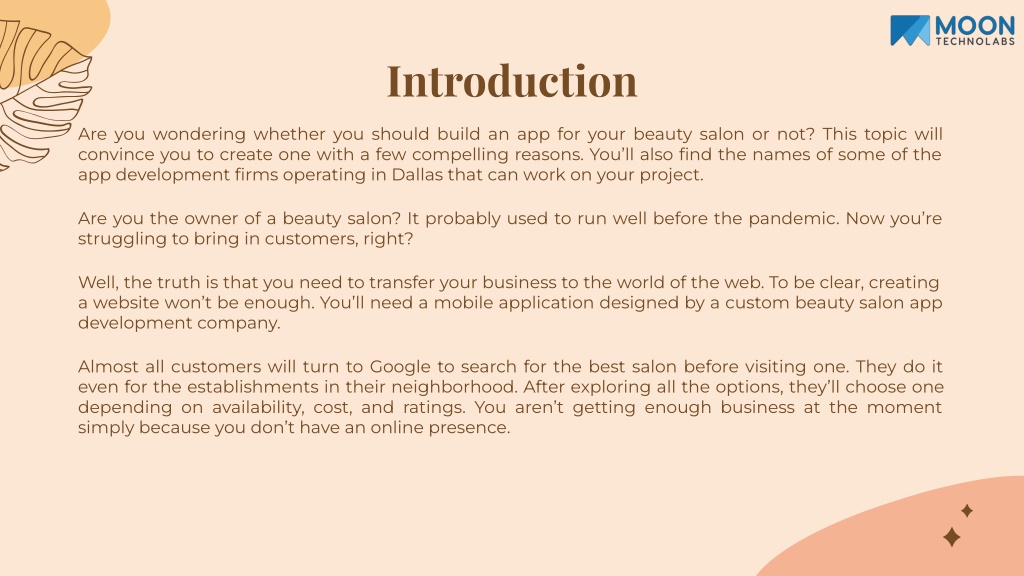 MOON
TECHNOLABS

Introduction

Are you wondering whether you should build an app for your beauty salon or not? This topic will convince you to create one with a few compelling reasons. You'll also find the names of some of the app development firms operating in Dallas that can work on your project.

Are you the owner of a beauty salon? It probably used to run well before the pandemic. Now you're struggling to bring in customers, right?

Well, the truth is that you need to transfer your business to the world of the web. To be clear, creating a website won't be enough. You'll need a mobile application designed by a custom beauty salon app development company.

Almost all customers will turn to Google to search for the best salon before visiting one. They do it even for the establishments in their neighborhood. After exploring all the options, they'll choose one depending on availability, cost, and ratings. You aren't getting enough business at the moment simply because you don't have an online presence.